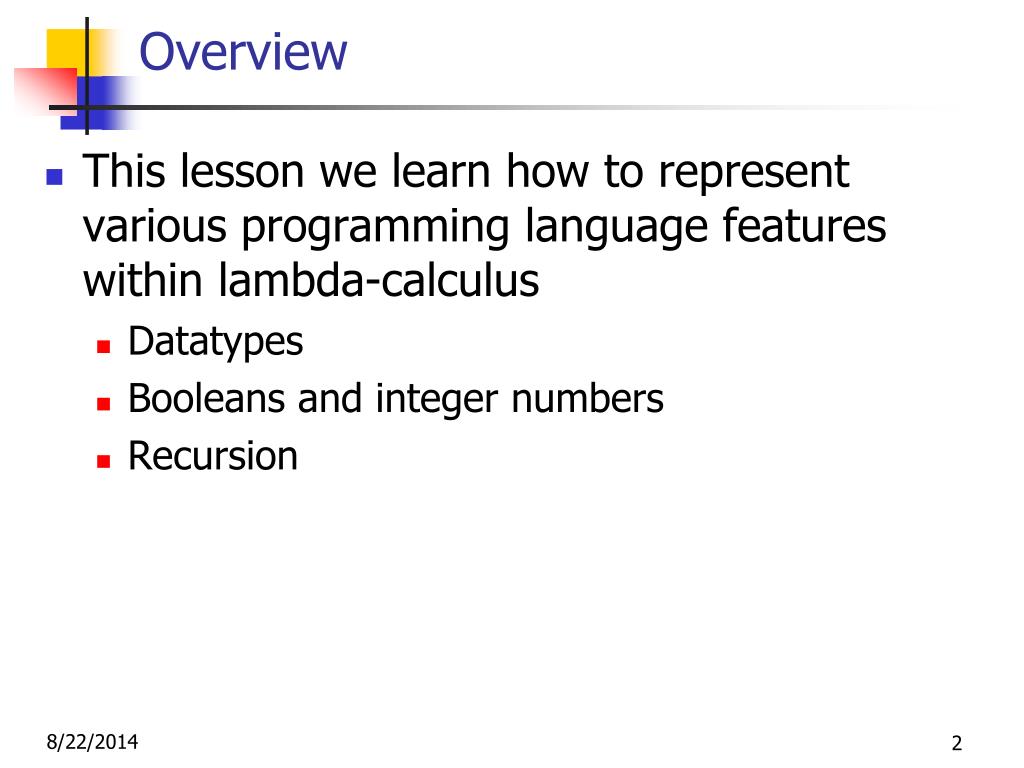 Overview

This lesson we learn how to represent various programming language features within lambda-calculus

Datatypes

Booleans and integer numbers

Recursion

8/22/2014

2